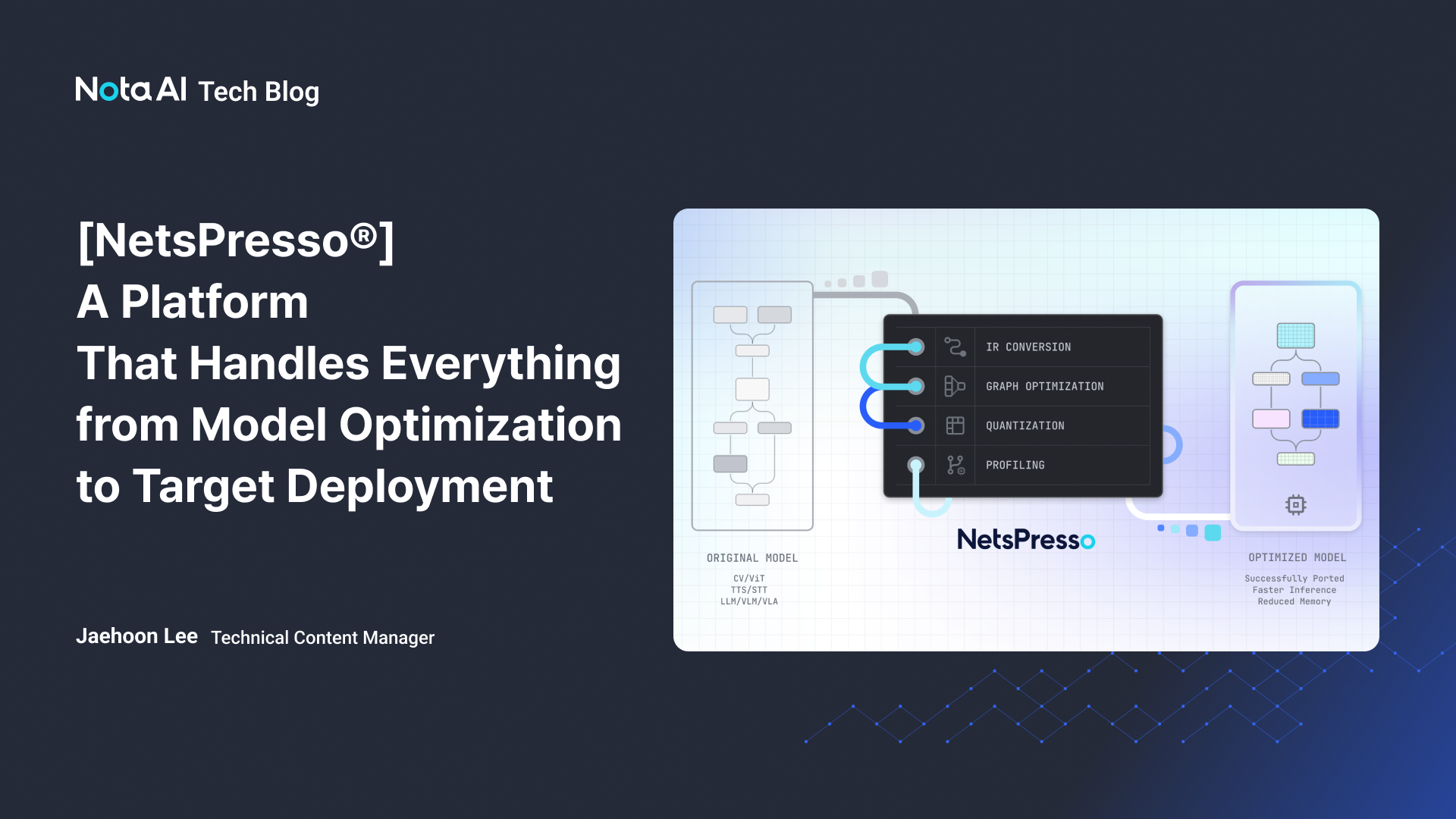 Nota AI Tech Blog

[NetsPresso®]
A Platform
That Handles Everything
from Model Optimization
to Target Deployment

Jaehoon Lee Technical Content Manager

IR CONVERSION
GRAPH OPTIMIZATION
QUANTIZATION
PROFILING

NetsPresso

ORIGINAL MODEL
CV/ViT
TTS/STT
LLM/VLM/VLA

OPTIMIZED MODEL
Successfully Ported
Faster Inference
Reduced Memory